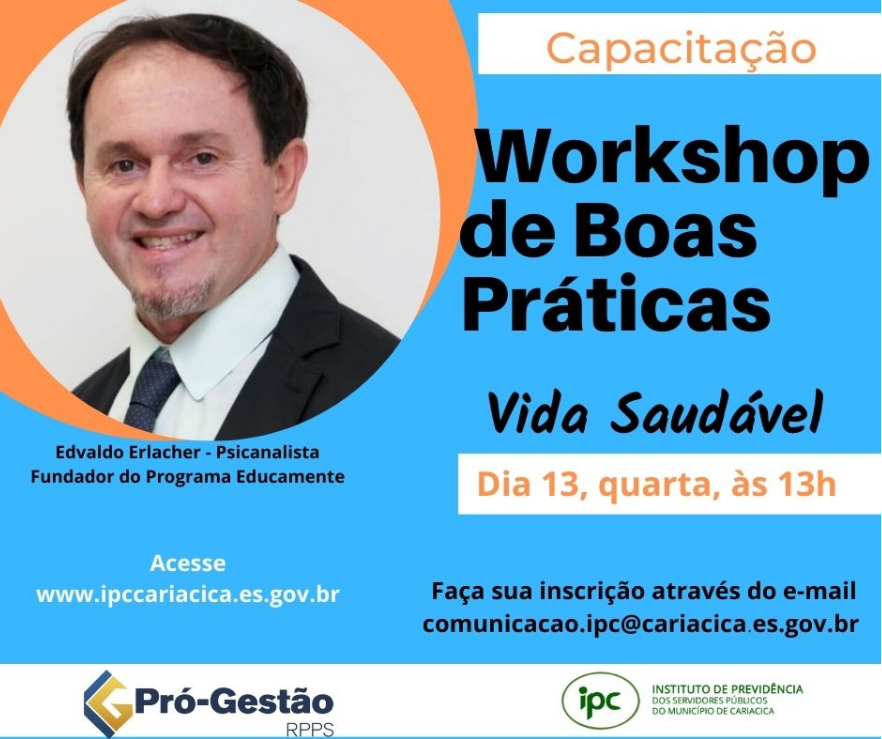 Capacitação

Workshop de Boas Práticas

Vida Saudável

Dia 13, quarta, às 13h

Edvaldo Erlacher - Psicanalista
Fundador do Programa Educamente

Acesse
www.ipccariacica.es.gov.br

Faça sua inscrição através do e-mail
comunicacao.ipc@cariacica.es.gov.br

Pró-Gestão
RPPS

ipc
INSTITUTO DE PREVIDÊNCIA
DOS SERVIDORES PÚBLICOS
DO MUNICÍPIO DE CARIACICA